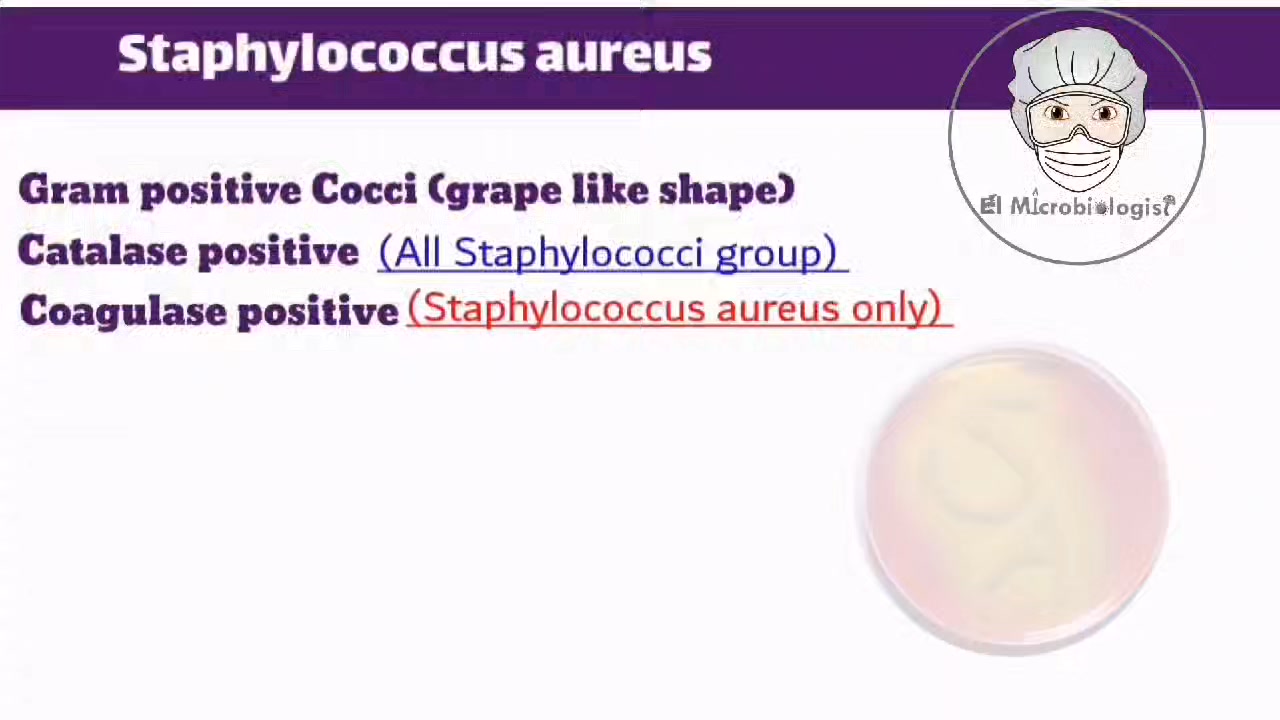 Staphylococcus aureus

El Microbiologist

Gram positive Cocci (grape like shape)
Catalase positive (All Staphylococci group)
Coagulase positive (Staphylococcus aureus only)